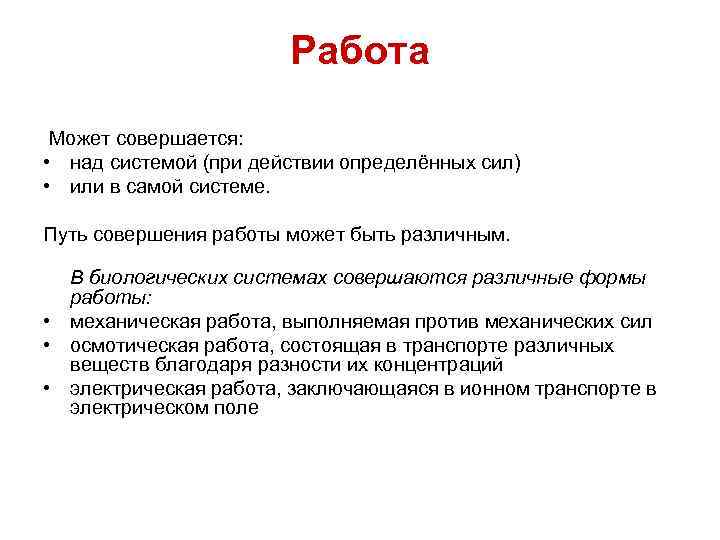 Работа

Может совершается:
• над системой (при действии определённых сил)
• или в самой системе.

Путь совершения работы может быть различным.

В биологических системах совершаются различные формы работы:
• механическая работа, выполняемая против механических сил
• осмотическая работа, состоящая в транспорте различных веществ благодаря разности их концентраций
• электрическая работа, заключающаяся в ионном транспорте в электрическом поле